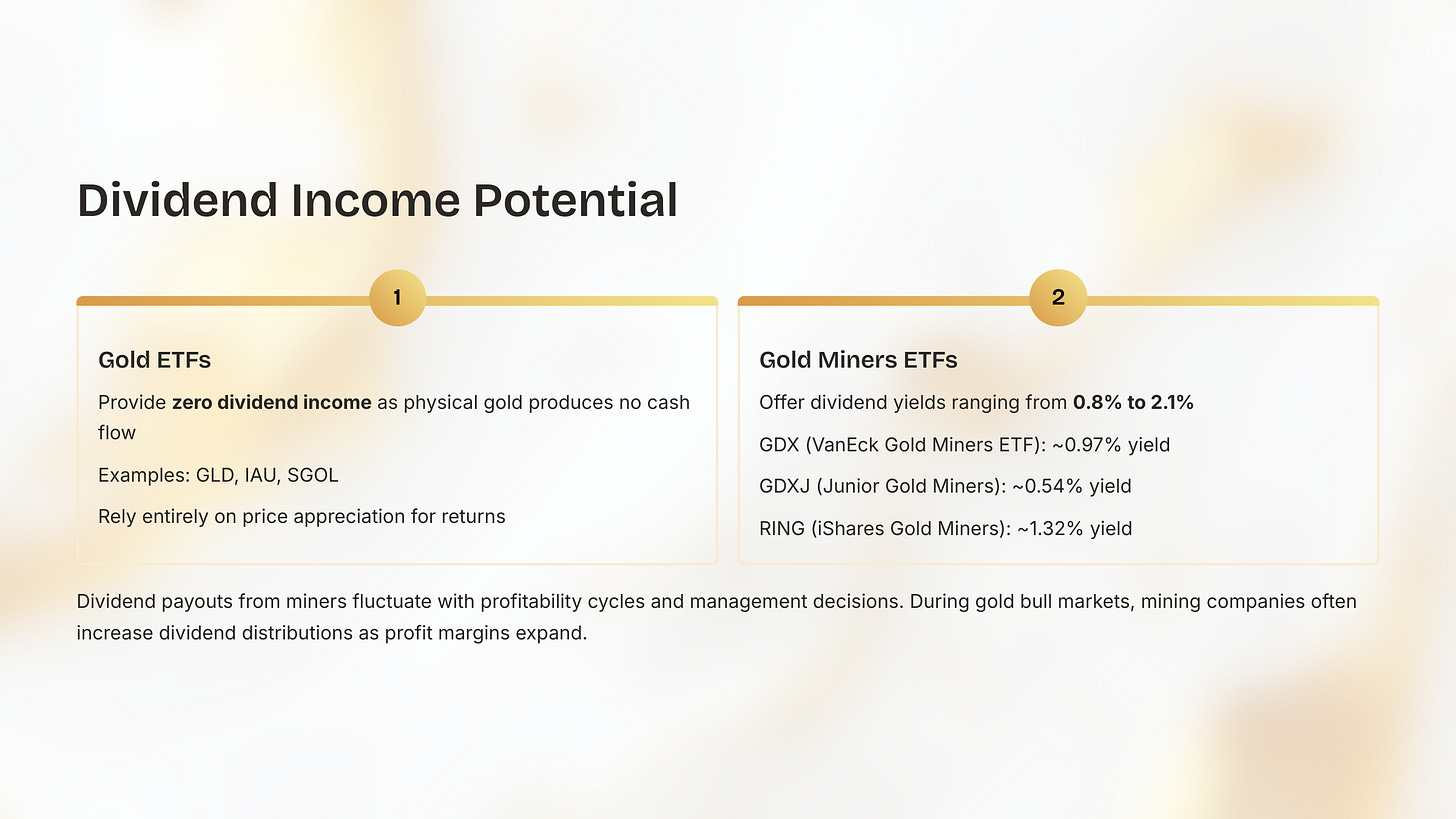 Dividend Income Potential

1

Gold ETFs

Provide zero dividend income as physical gold produces no cash flow

Examples: GLD, IAU, SGOL

Rely entirely on price appreciation for returns

2

Gold Miners ETFs

Offer dividend yields ranging from 0.8% to 2.1%

GDX (VanEck Gold Miners ETF): ~0.97% yield

GDXJ (Junior Gold Miners): ~0.54% yield

RING (iShares Gold Miners): ~1.32% yield

Dividend payouts from miners fluctuate with profitability cycles and management decisions. During gold bull markets, mining companies often increase dividend distributions as profit margins expand.